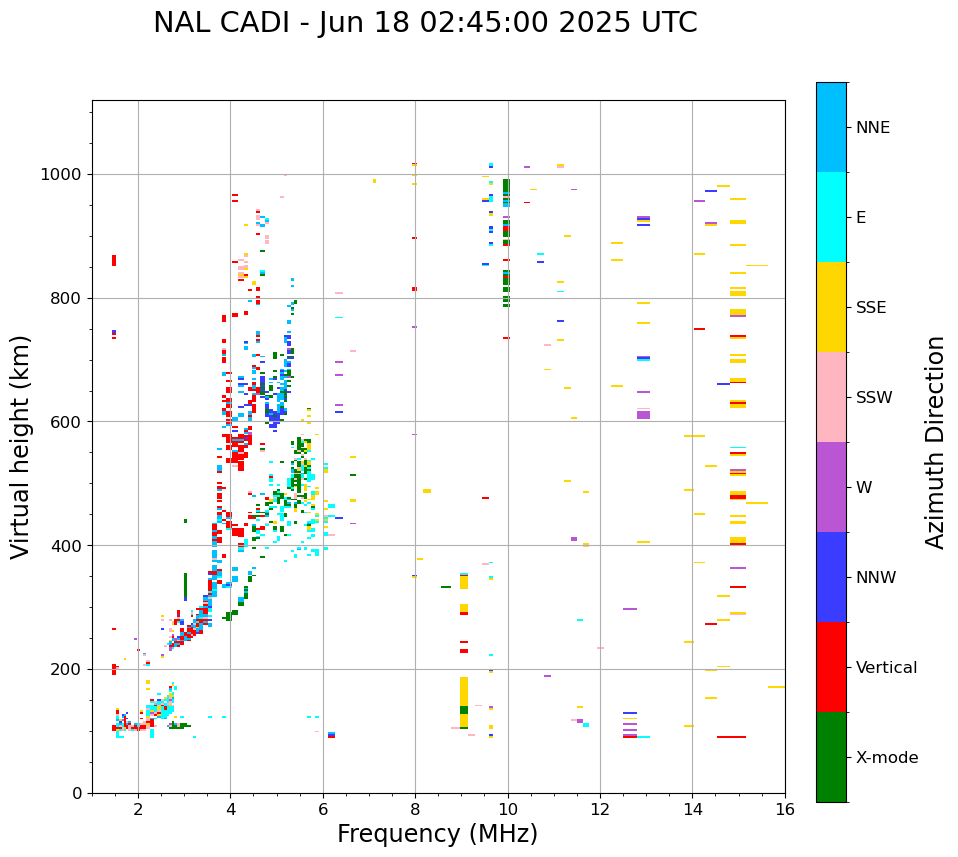 NAL CADI - Jun 18 02:45:00 2025 UTC

Virtual height (km)

1000
800
600
400
200
0

2
4
6
8
10
12
14
16

Frequency (MHz)

NNE
E
SSE
SSW
W
NNW
Vertical
X-mode

Azimuth Direction